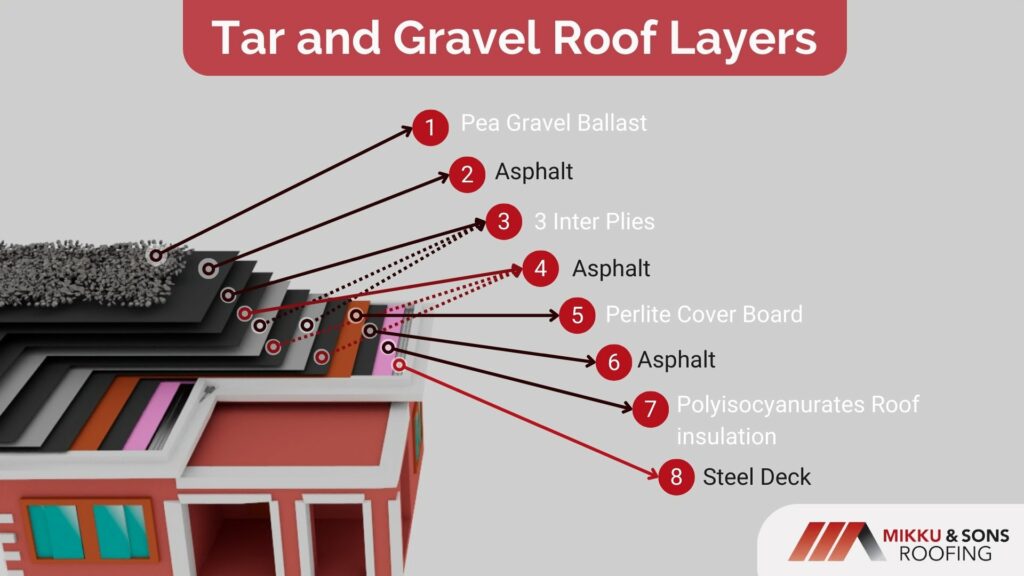 Tar and Gravel Roof Layers

1 Pea Gravel Ballast

2 Asphalt

3 3 Inter Plies

4 Asphalt

5 Perlite Cover Board

6 Asphalt

7 Polyisocyanurates Roof insulation

8 Steel Deck

MIKKU & SONS ROOFING